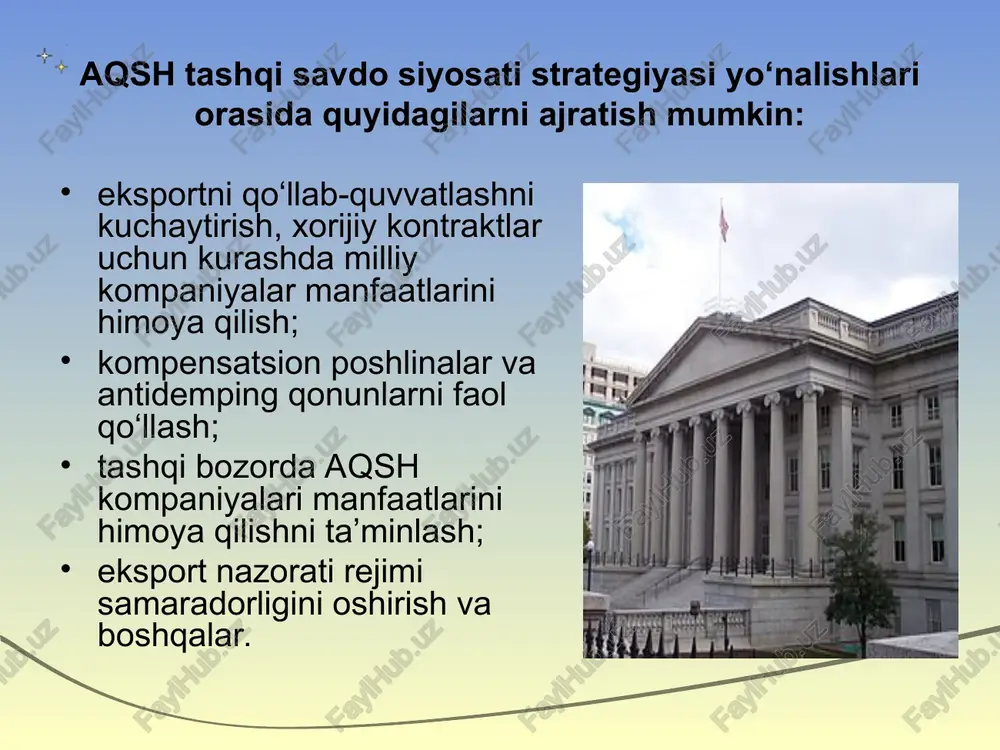 AQSH tashqi savdo siyosati strategiyasi yo‘nalishlari orasida quyidagilarni ajratish mumkin:

• eksportni qo‘llab-quvvatlashni kuchaytirish, xorijiy kontraktlar uchun kurashda milliy kompaniyalar manfaatlarini himoya qilish;
• kompensatsion poshlinalar va antidemping qonunlarni faol qo‘llash;
• tashqi bozorda AQSH kompaniyalari manfaatlarini himoya qilishni ta’minlash;
• eksport nazorati rejimi samaradorligini oshirish va boshqalar.

FaylHub.uz